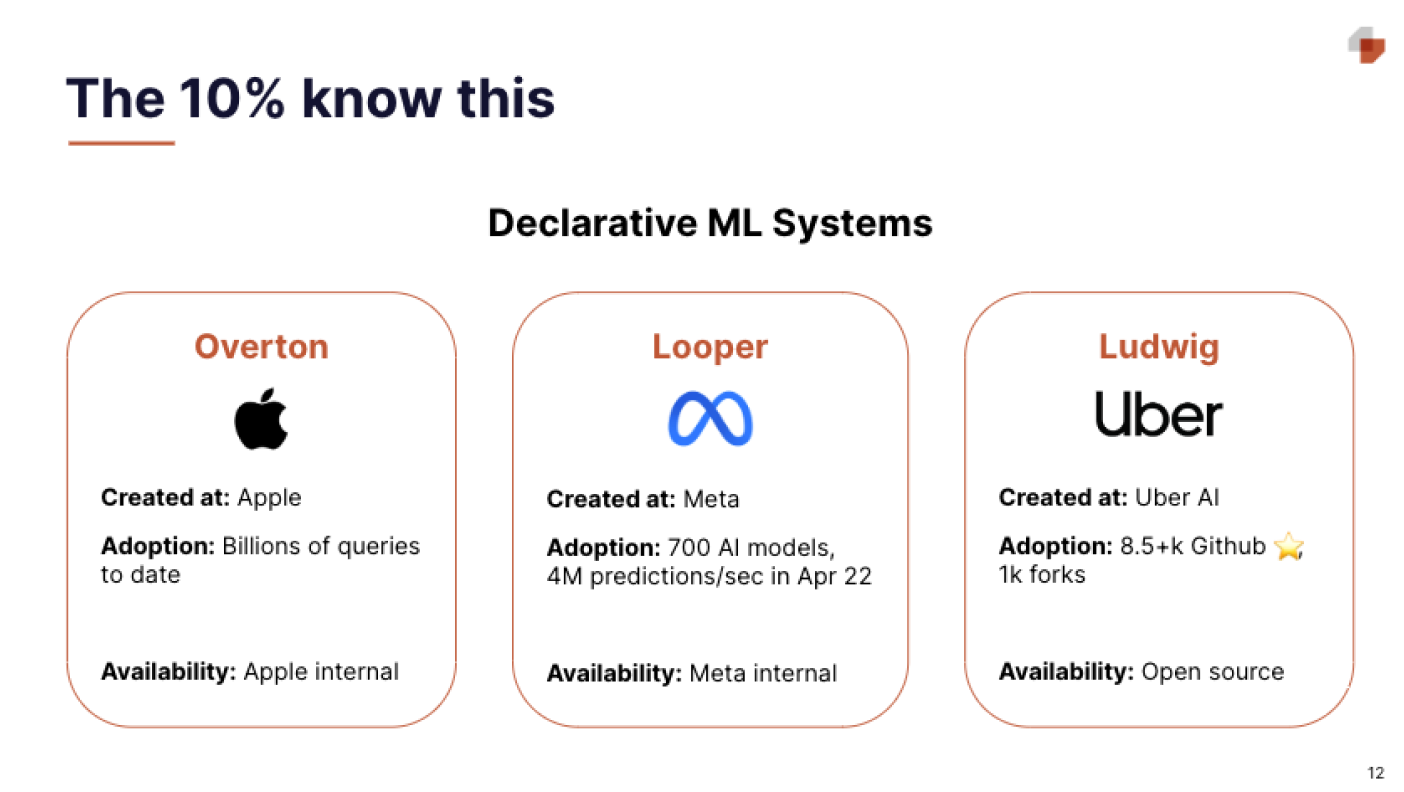 The 10% know this

Declarative ML Systems

Overton

Created at: Apple

Adoption: Billions of queries to date

Availability: Apple internal

Looper

Created at: Meta

Adoption: 700 AI models, 4M predictions/sec in Apr 22

Availability: Meta internal

Ludwig

Uber

Created at: Uber AI

Adoption: 8.5+k Github ⭐, 1k forks

Availability: Open source

12